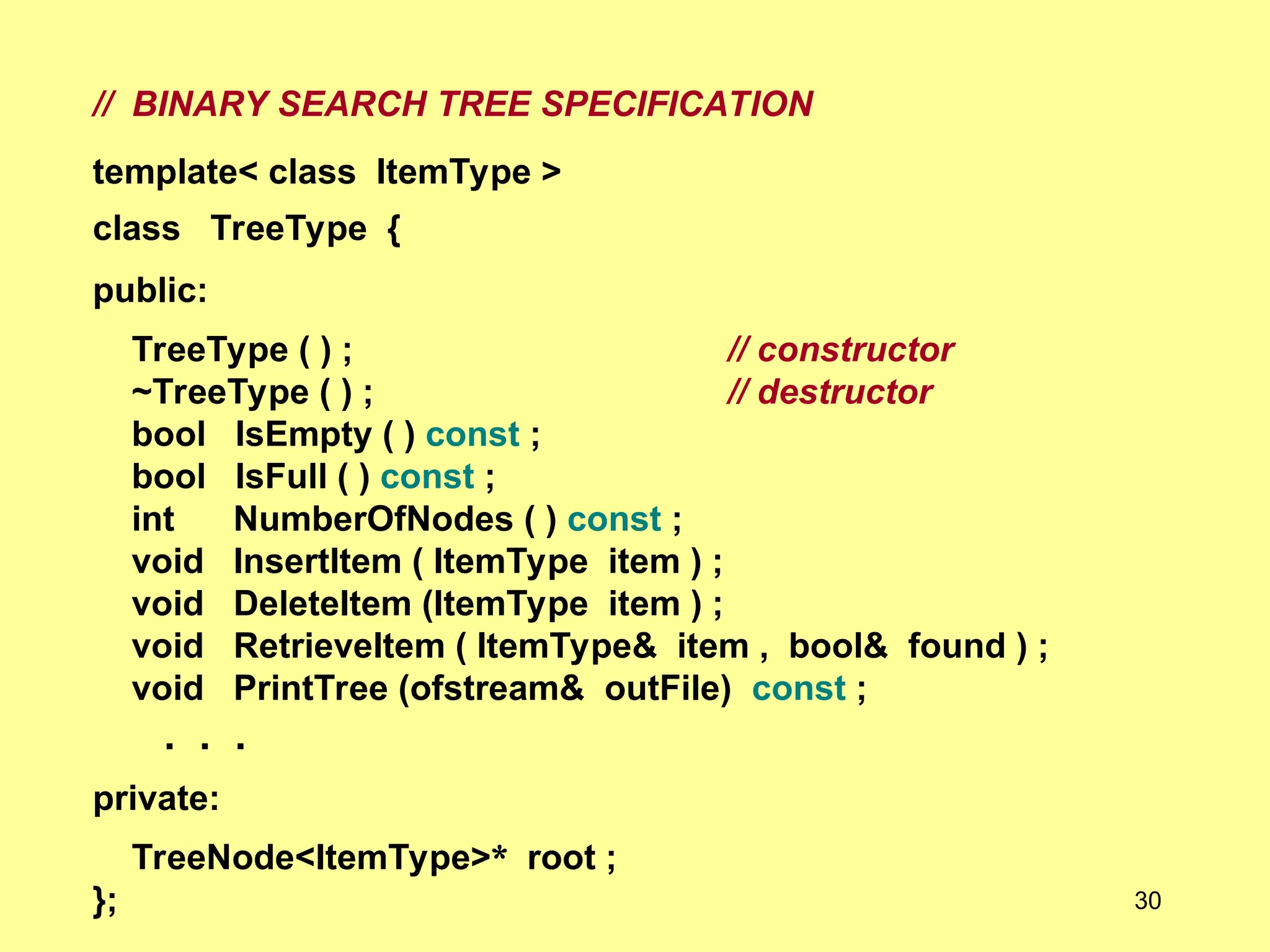 // BINARY SEARCH TREE SPECIFICATION

template< class ItemType >

class TreeType {

public:

TreeType ( ) ; // constructor
~TreeType ( ) ; // destructor
bool IsEmpty ( ) const ;
bool IsFull ( ) const ;
int NumberOfNodes ( ) const ;
void InsertItem ( ItemType item ) ;
void DeleteItem (ItemType item ) ;
void RetrieveItem ( ItemType& item , bool& found ) ;
void PrintTree (ofstream& outFile) const ;

. . .

private:

TreeNode<ItemType>* root ;
};

30